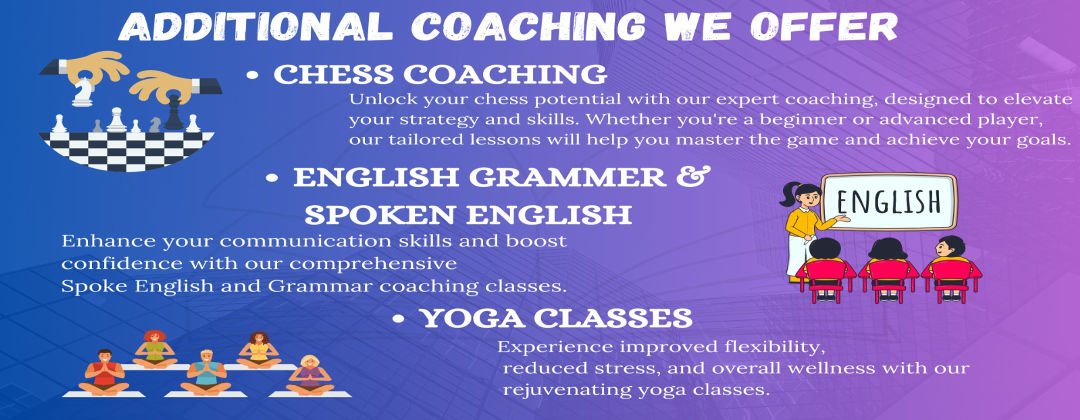 ADDITIONAL COACHING WE OFFER

• CHESS COACHING

Unlock your chess potential with our expert coaching, designed to elevate your strategy and skills. Whether you're a beginner or advanced player, our tailored lessons will help you master the game and achieve your goals.

• ENGLISH GRAMMER & SPOKEN ENGLISH

ENGLISH

Enhance your communication skills and boost confidence with our comprehensive Spoke English and Grammar coaching classes.

• YOGA CLASSES

Experience improved flexibility, reduced stress, and overall wellness with our rejuvenating yoga classes.